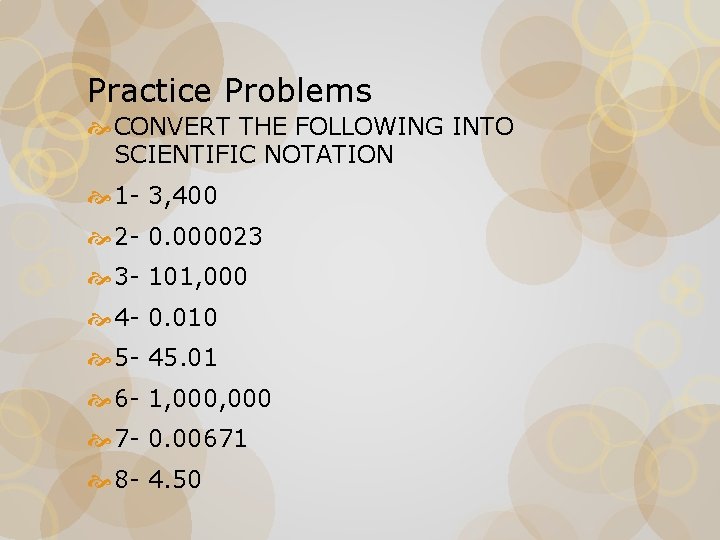 Practice Problems

CONVERT THE FOLLOWING INTO SCIENTIFIC NOTATION

1- 3,400

2- 0.000023

3- 101,000

4- 0.010

5- 45.01

6- 1,000,000

7- 0.00671

8- 4.50